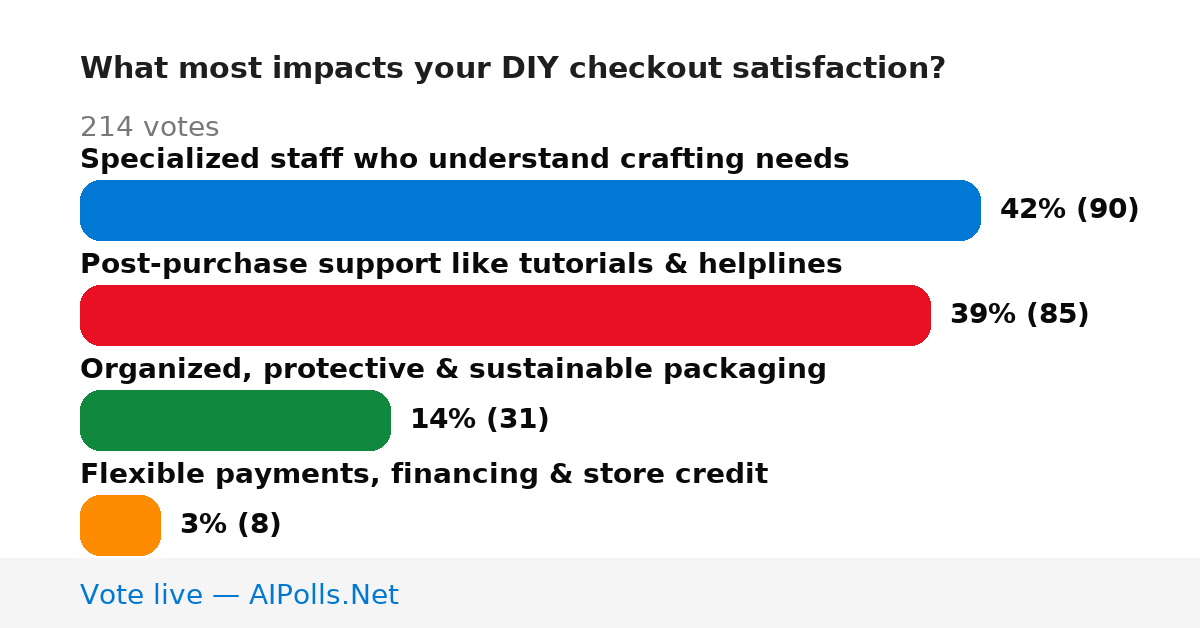 What most impacts your DIY checkout satisfaction?

214 votes

Specialized staff who understand crafting needs

42% (90)

Post-purchase support like tutorials & helplines

39% (85)

Organized, protective & sustainable packaging

14% (31)

Flexible payments, financing & store credit

3% (8)

Vote live — AIPolls.Net